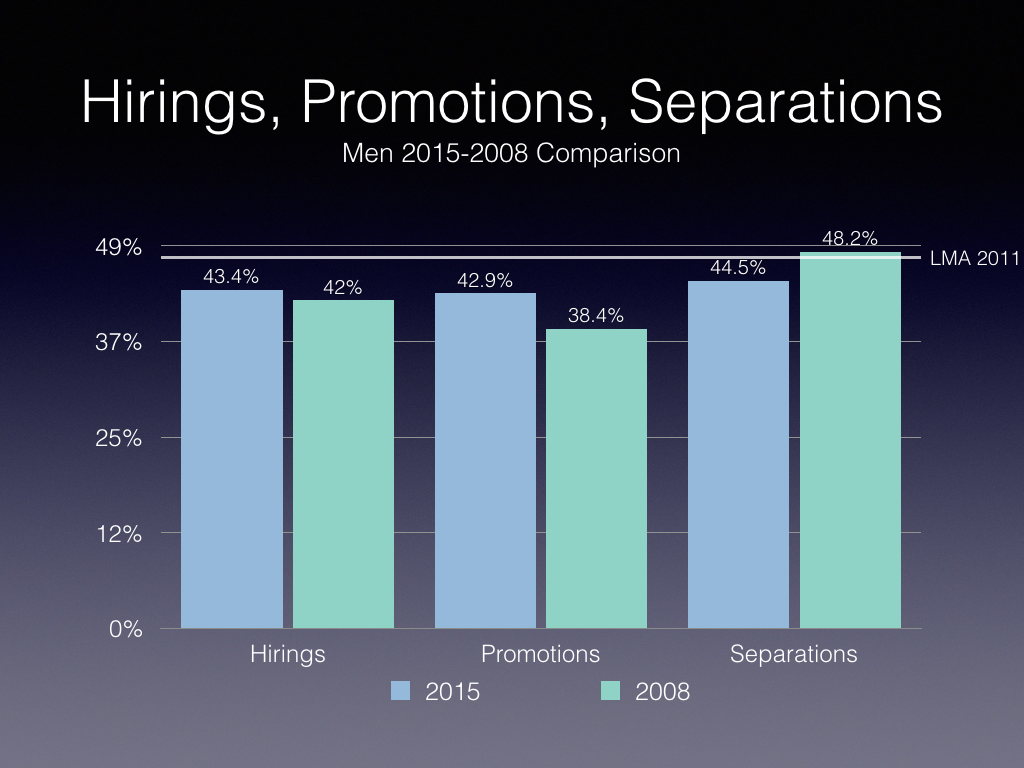 Hirings, Promotions, Separations

Men 2015-2008 Comparison

49%
37%
25%
12%
0%

LMA 2011

43.4%
42%
42.9%
38.4%
44.5%
48.2%

Hirings
Promotions
Separations

2015
2008